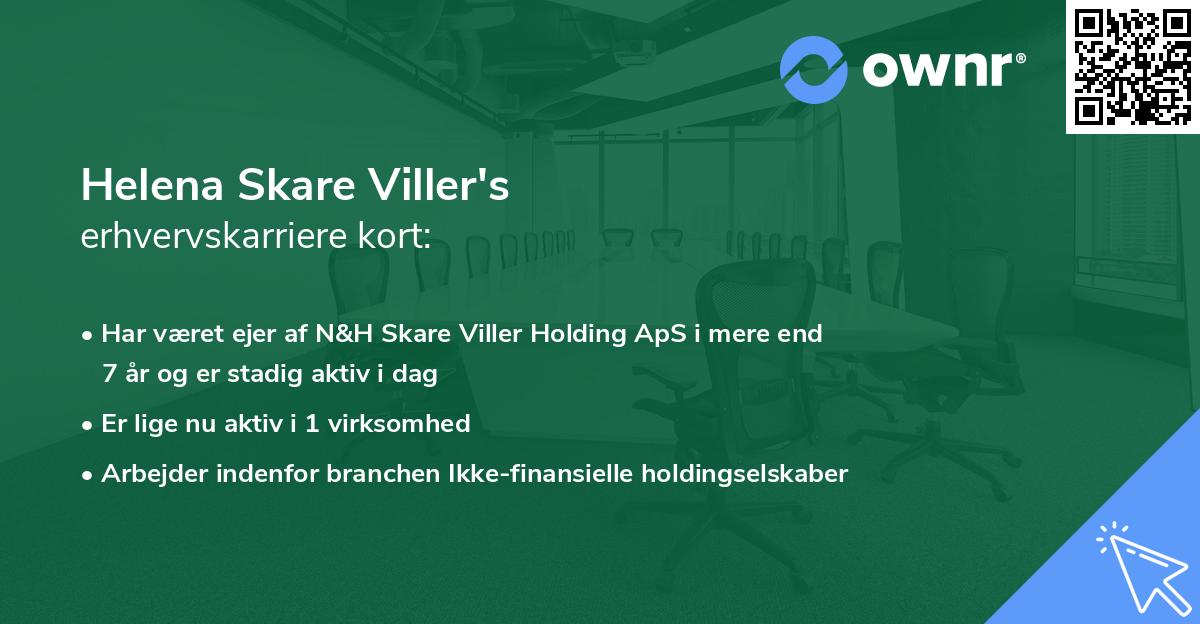 ownr®

Helena Skare Viller's
erhvervskarriere kort:

• Har været ejer af N&H Skare Viller Holding ApS i mere end 7 år og er stadig aktiv i dag

• Er lige nu aktiv i 1 virksomhed

• Arbejder indenfor branchen Ikke-finansielle holdingselskaber